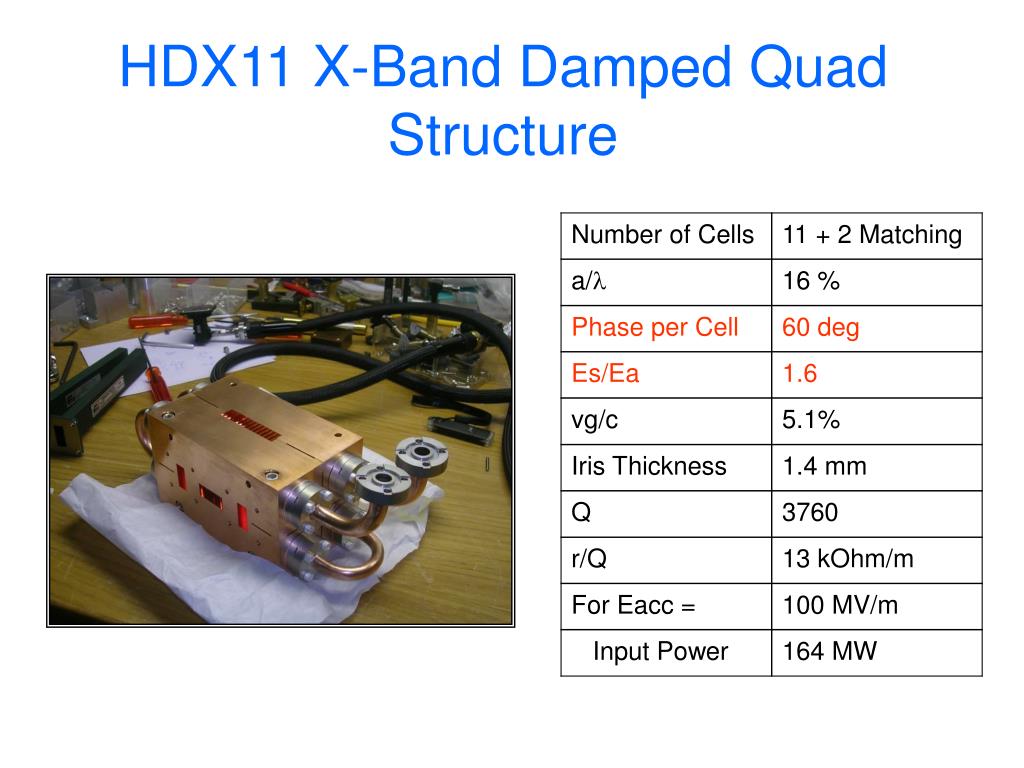 HDX11 X-Band Damped Quad Structure

| Number of Cells | 11 + 2 Matching |
|---|---|
| a/$\lambda$ | 16 % |
| Phase per Cell | 60 deg |
| Es/Ea | 1.6 |
| vg/c | 5.1% |
| Iris Thickness | 1.4 mm |
| Q | 3760 |
| r/Q | 13 kOhm/m |
| For Eacc = | 100 MV/m |
| Input Power | 164 MW |